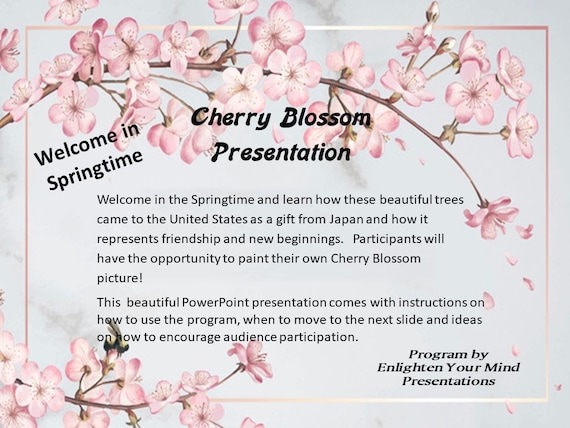 Welcome in Springtime

Cherry Blossom Presentation

Welcome in the Springtime and learn how these beautiful trees came to the United States as a gift from Japan and how it represents friendship and new beginnings. Participants will have the opportunity to paint their own Cherry Blossom picture!

This beautiful PowerPoint presentation comes with instructions on how to use the program, when to move to the next slide and ideas on how to encourage audience participation.

Program by Enlighten Your Mind Presentations